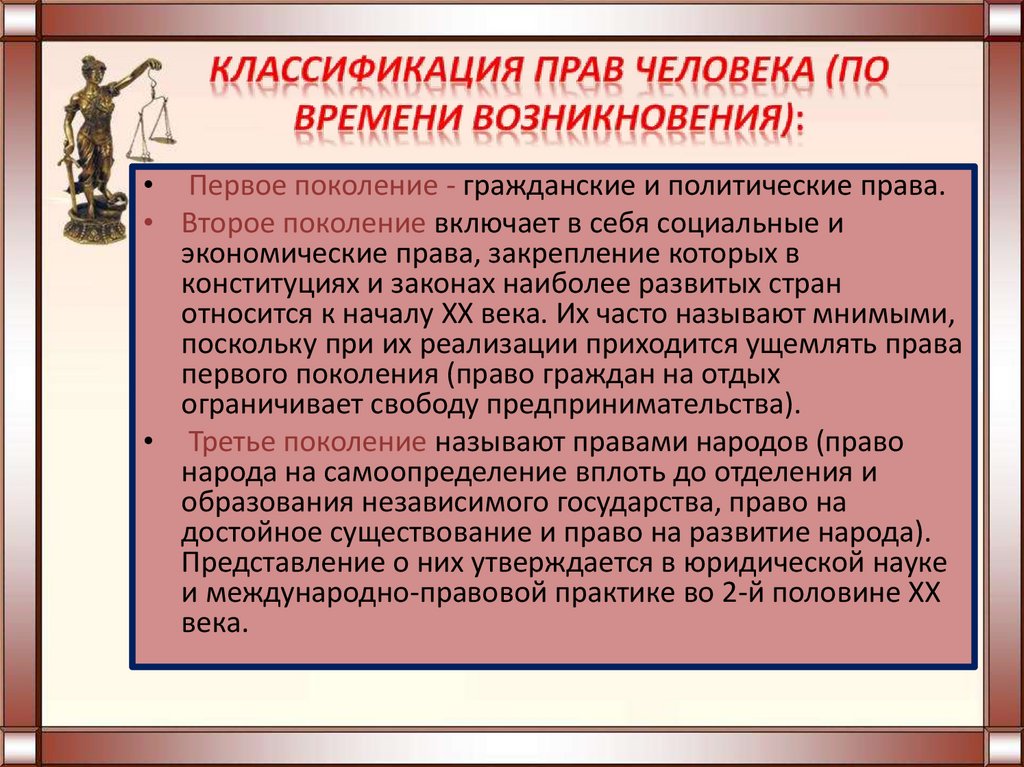 КЛАССИФИКАЦИЯ ПРАВ ЧЕЛОВЕКА (ПО ВРЕМЕНИ ВОЗНИКНОВЕНИЯ):

• Первое поколение - гражданские и политические права.

• Второе поколение включает в себя социальные и экономические права, закрепление которых в конституциях и законах наиболее развитых стран относится к началу XX века. Их часто называют мнимыми, поскольку при их реализации приходится ущемлять права первого поколения (право граждан на отдых ограничивает свободу предпринимательства).

• Третье поколение называют правами народов (право народа на самоопределение вплоть до отделения и образования независимого государства, право на достойное существование и право на развитие народа). Представление о них утверждается в юридической науке и международно-правовой практике во 2-й половине XX века.